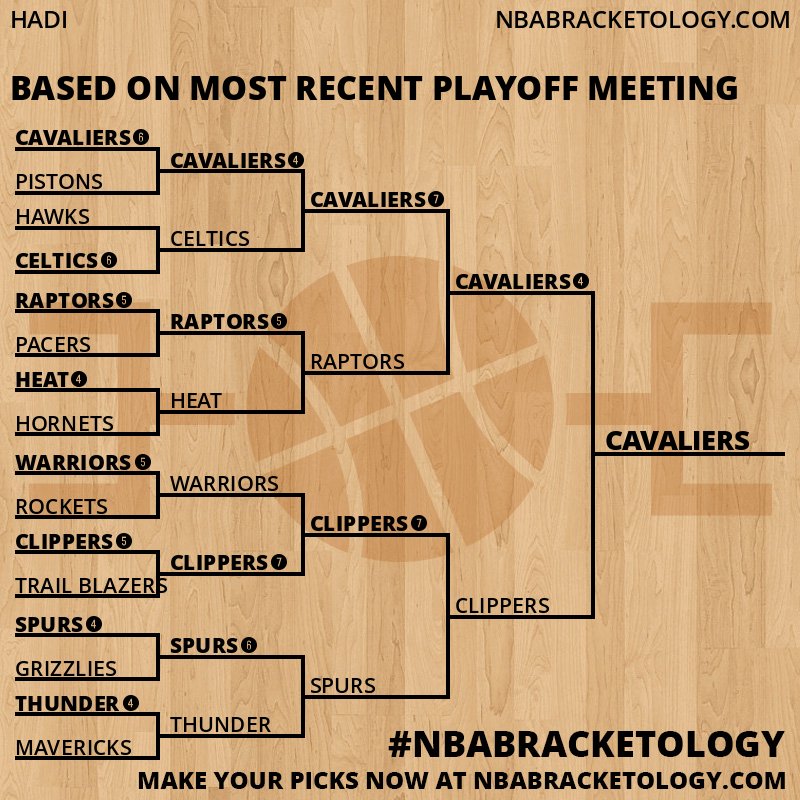 HADI

NBABRACKETOLOGY.COM

BASED ON MOST RECENT PLAYOFF MEETING

CAVALIERS 6
PISTONS
HAWKS
CELTICS 6
RAPTORS 5
PACERS
HEAT 4
HORNETS
WARRIORS 5
ROCKETS
CLIPPERS 5
TRAIL BLAZERS
SPURS 4
GRIZZLIES
THUNDER 4
MAVERICKS

CAVALIERS 4
CELTICS
RAPTORS 5
HEAT
WARRIORS
CLIPPERS 7
SPURS 6
THUNDER

CAVALIERS 7
RAPTORS
CLIPPERS 7
SPURS

CAVALIERS 4
CLIPPERS

CAVALIERS

#NBABRACKETOLOGY

MAKE YOUR PICKS NOW AT NBABRACKETOLOGY.COM